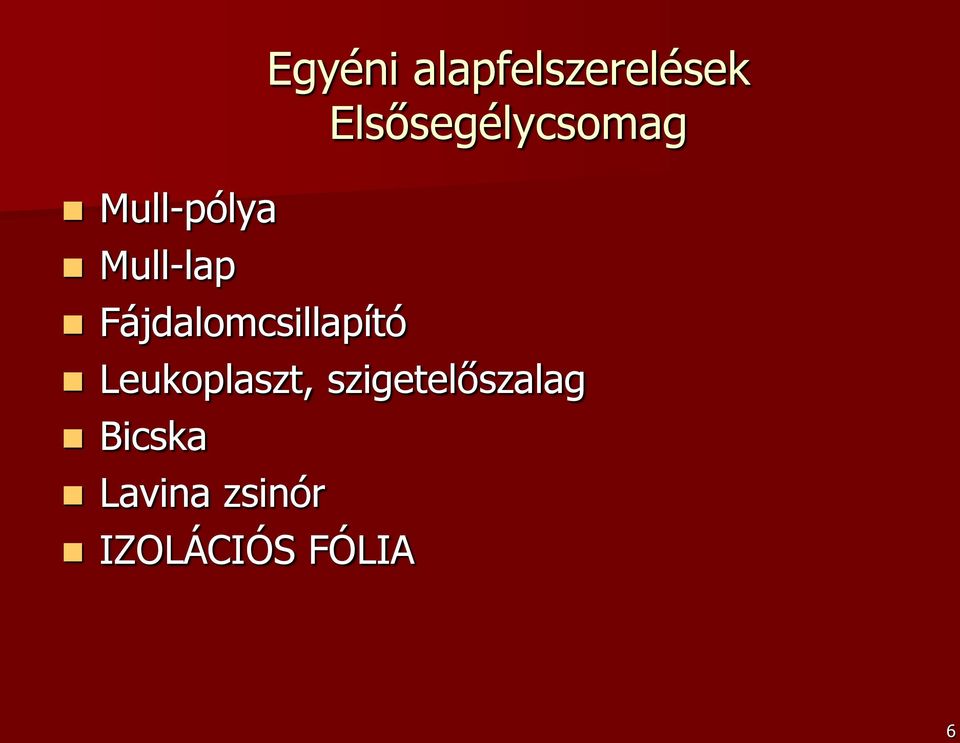 Egyéni alapfelszerelések
Elsősegélycsomag

- Mull-pólya
- Mull-lap
- Fájdalomcsillapító
- Leukoplaszt, szigetelőszalag
- Bicska
- Lavina zsinór
- IZOLÁCIÓS FÓLIA

6